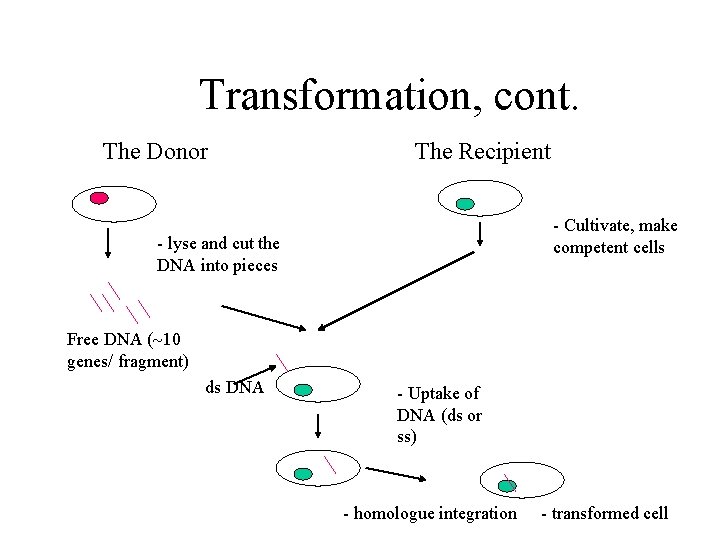 Transformation, cont.

The Donor

The Recipient

- lyse and cut the DNA into pieces

- Cultivate, make competent cells

Free DNA (~10 genes/ fragment)

ds DNA

- Uptake of DNA (ds or ss)

- homologue integration

- transformed cell